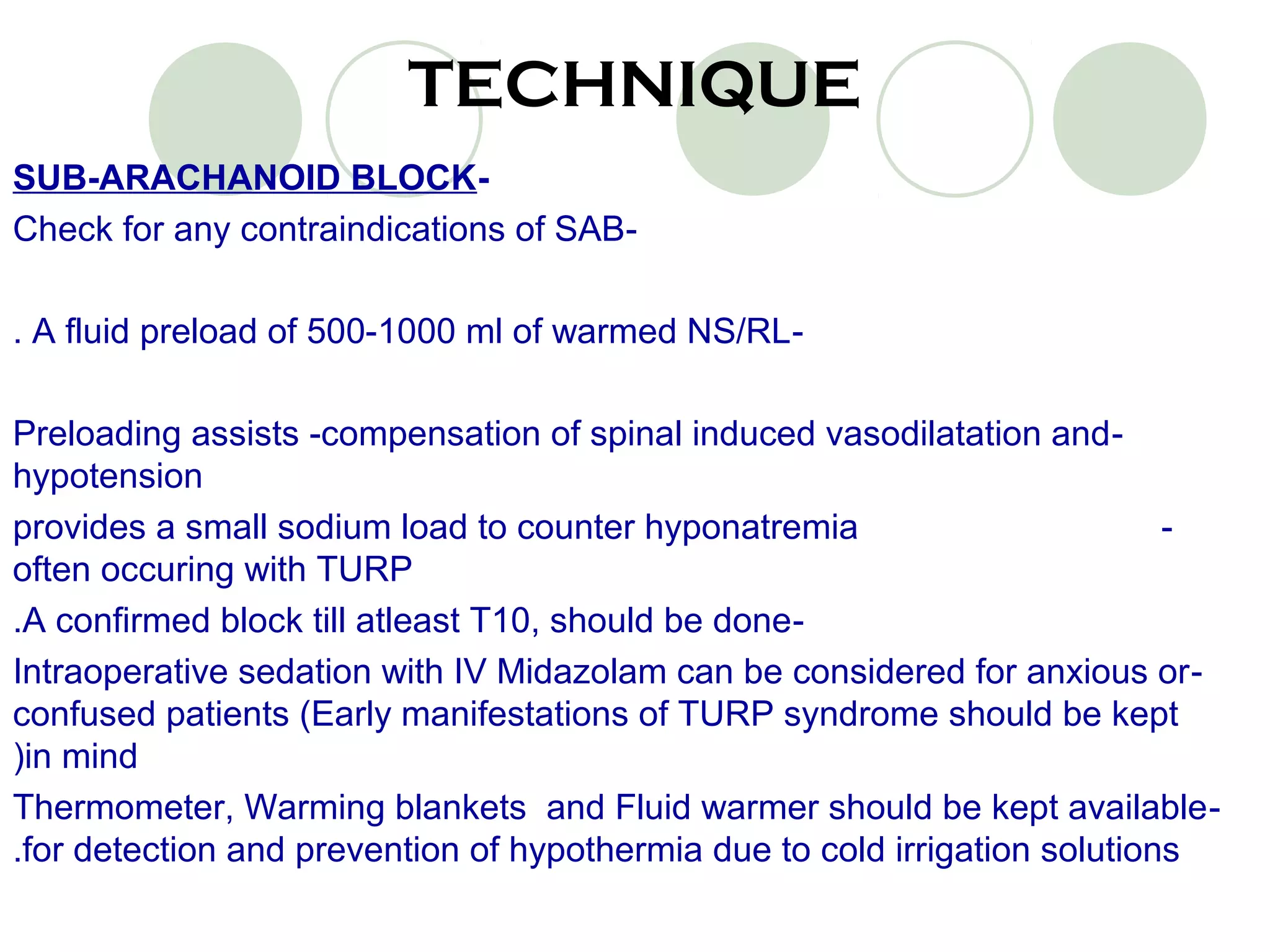 TECHNIQUE

SUB-ARACHANOID BLOCK-

Check for any contraindications of SAB-

. A fluid preload of 500-1000 ml of warmed NS/RL-

Preloading assists -compensation of spinal induced vasodilatation and-hypotension

provides a small sodium load to counter hyponatremia - often occuring with TURP

.A confirmed block till atleast T10, should be done-

Intraoperative sedation with IV Midazolam can be considered for anxious or-confused patients (Early manifestations of TURP syndrome should be kept )in mind

Thermometer, Warming blankets and Fluid warmer should be kept available-.for detection and prevention of hypothermia due to cold irrigation solutions